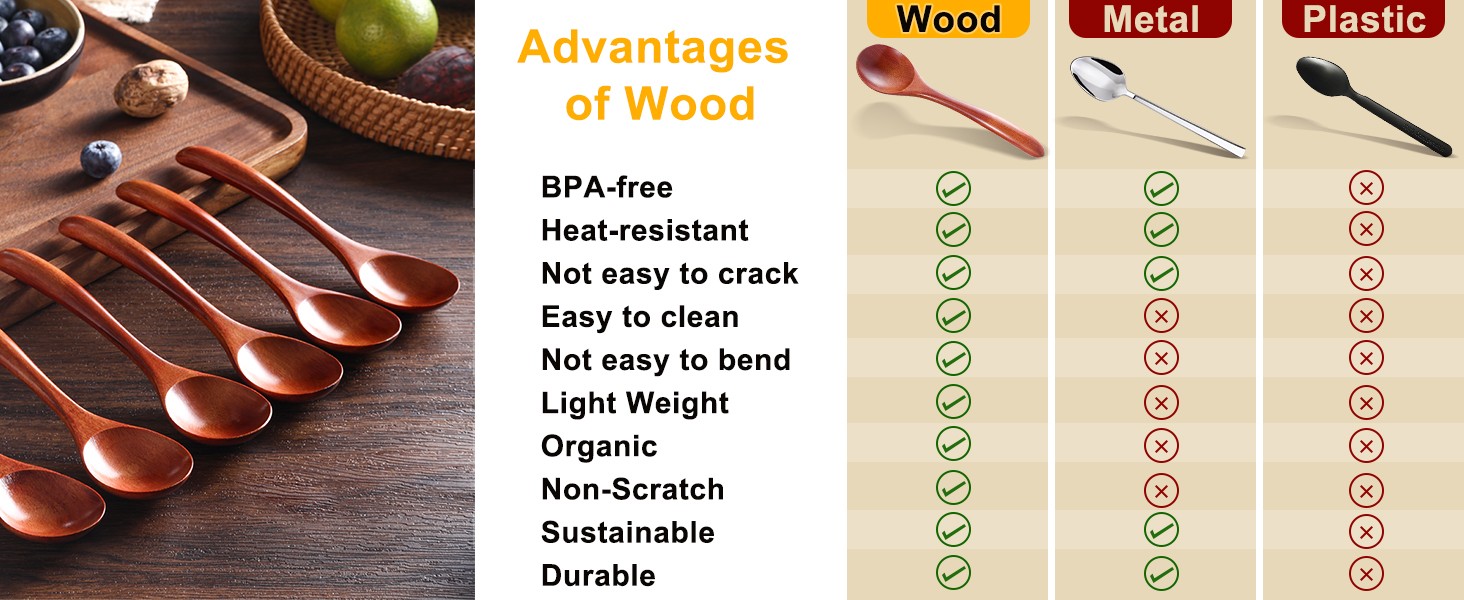 Advantages of Wood

| | Wood | Metal | Plastic |
|---|---|---|---|
| BPA-free | ✓ | ✓ | ✗ |
| Heat-resistant | ✓ | ✓ | ✗ |
| Not easy to crack | ✓ | ✓ | ✗ |
| Easy to clean | ✓ | ✗ | ✗ |
| Not easy to bend | ✓ | ✗ | ✗ |
| Light Weight | ✓ | ✗ | ✗ |
| Organic | ✓ | ✗ | ✗ |
| Non-Scratch | ✓ | ✗ | ✗ |
| Sustainable | ✓ | ✓ | ✗ |
| Durable | ✓ | ✓ | ✗ |